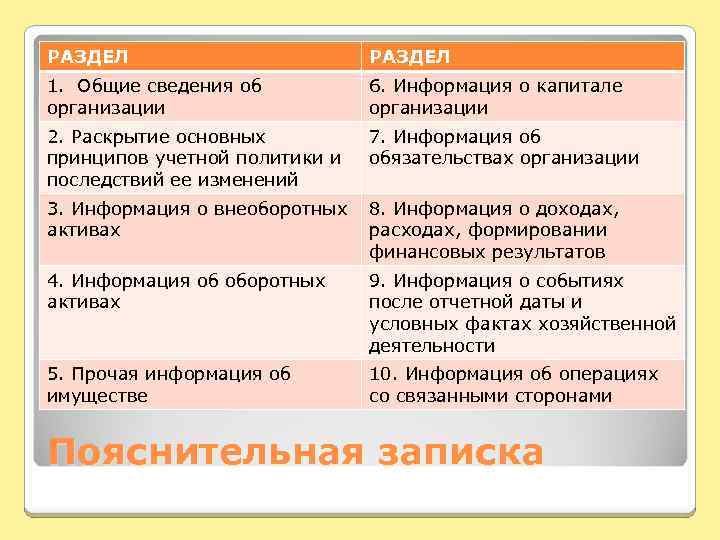 | РАЗДЕЛ | РАЗДЕЛ |
|---|---|
| 1. Общие сведения об организации | 6. Информация о капитале организации |
| 2. Раскрытие основных принципов учетной политики и последствий ее изменений | 7. Информация об обязательствах организации |
| 3. Информация о внеоборотных активах | 8. Информация о доходах, расходах, формировании финансовых результатов |
| 4. Информация об оборотных активах | 9. Информация о событиях после отчетной даты и условных фактах хозяйственной деятельности |
| 5. Прочая информация об имуществе | 10. Информация об операциях со связанными сторонами |

Пояснительная записка